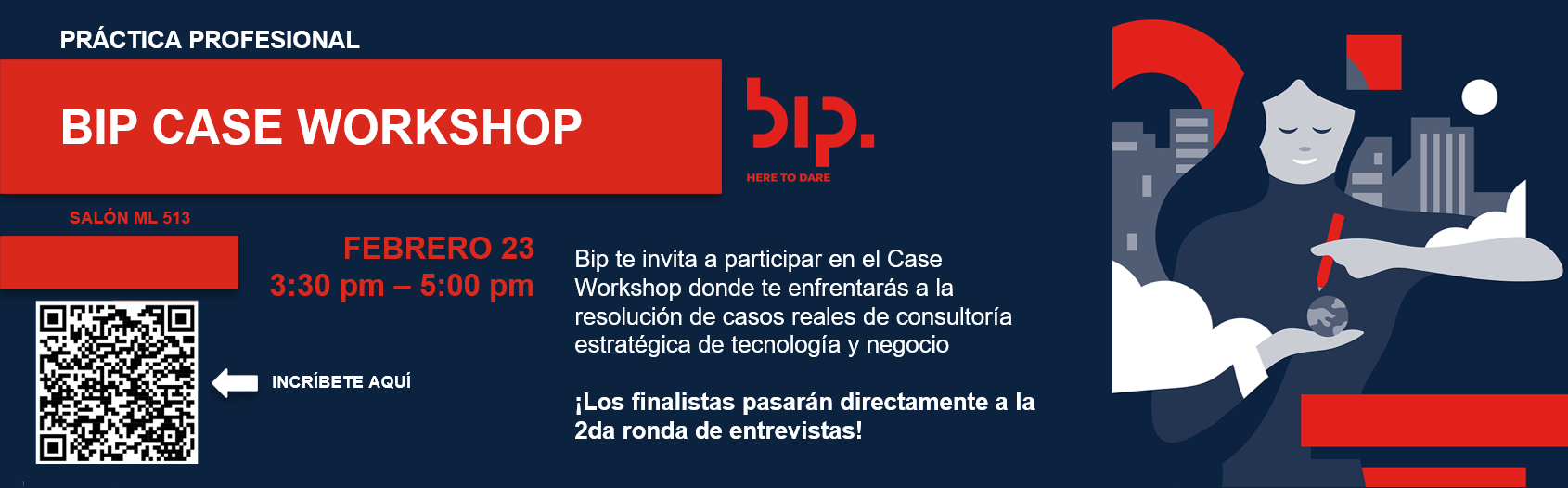 PRÁCTICA PROFESIONAL

BIP CASE WORKSHOP

bip.
HERE TO DARE

SALÓN ML 513

FEBRERO 23
3:30 pm – 5:00 pm

INCRÍBETE AQUÍ

Bip te invita a participar en el Case Workshop donde te enfrentarás a la resolución de casos reales de consultoría estratégica de tecnología y negocio

¡Los finalistas pasarán directamente a la 2da ronda de entrevistas!